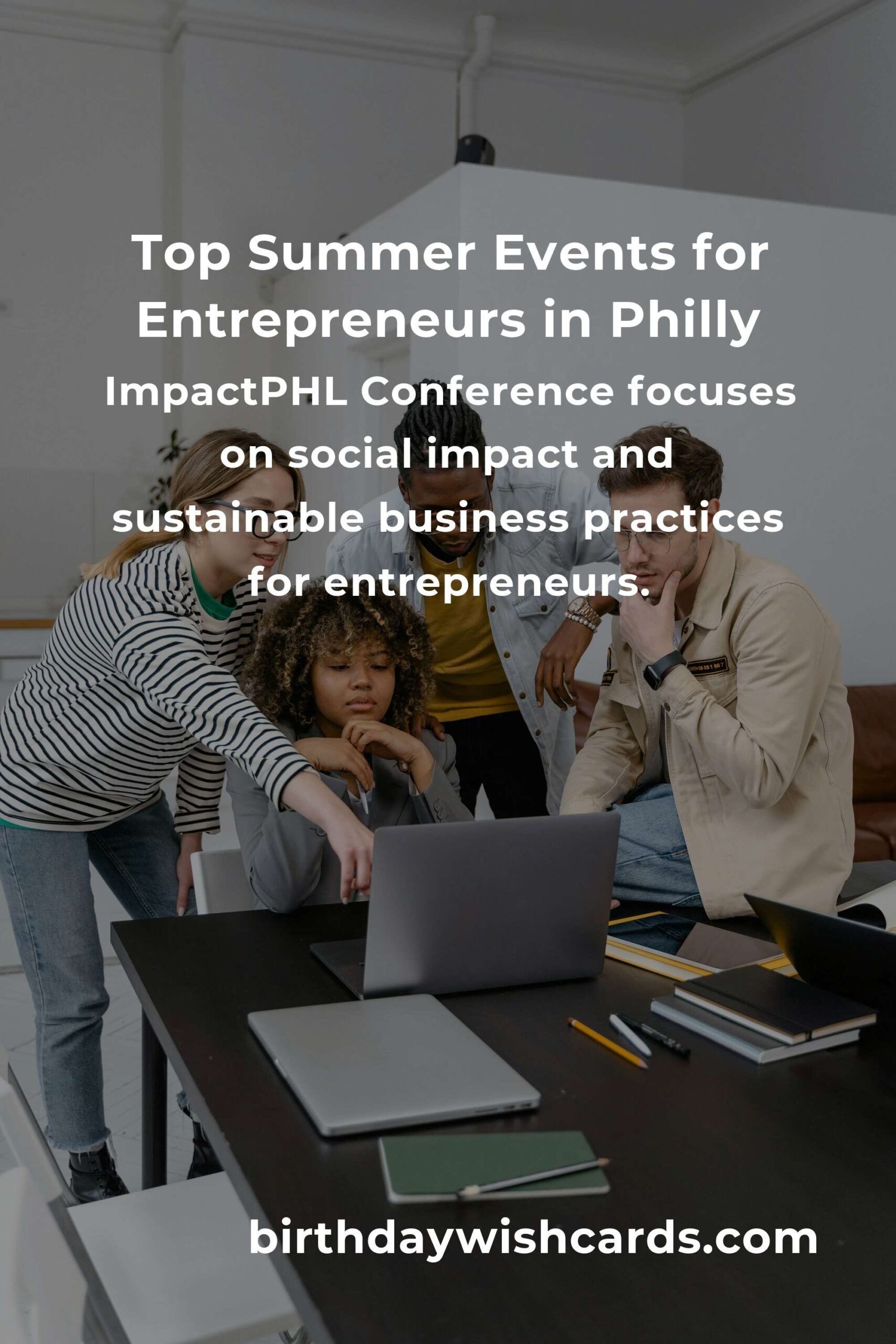 Top Summer Events for Entrepreneurs in Philly

ImpactPHL Conference focuses on social impact and sustainable business practices for entrepreneurs.

birthdaywishcards.com